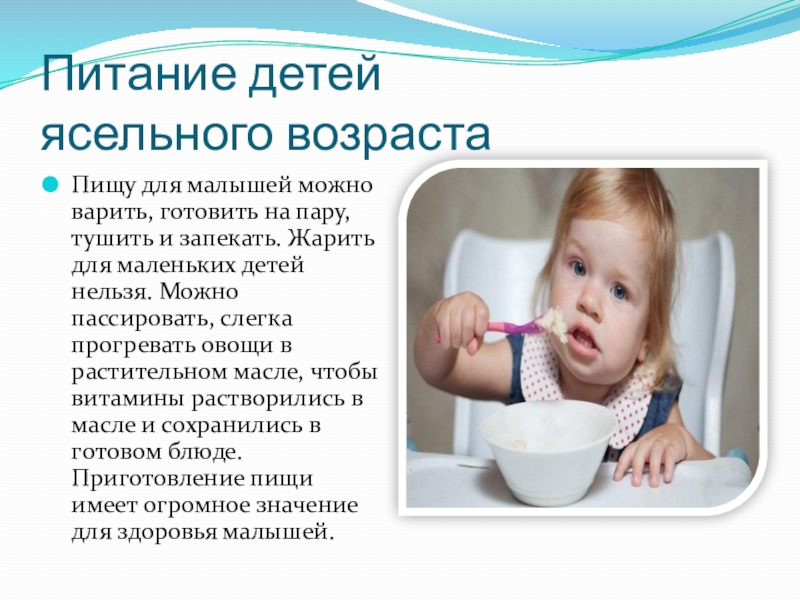 Питание детей ясельного возраста

Пищу для малышей можно варить, готовить на пару, тушить и запекать. Жарить для маленьких детей нельзя. Можно пассировать, слегка прогревать овощи в растительном масле, чтобы витамины растворились в масле и сохранились в готовом блюде. Приготовление пищи имеет огромное значение для здоровья малышей.